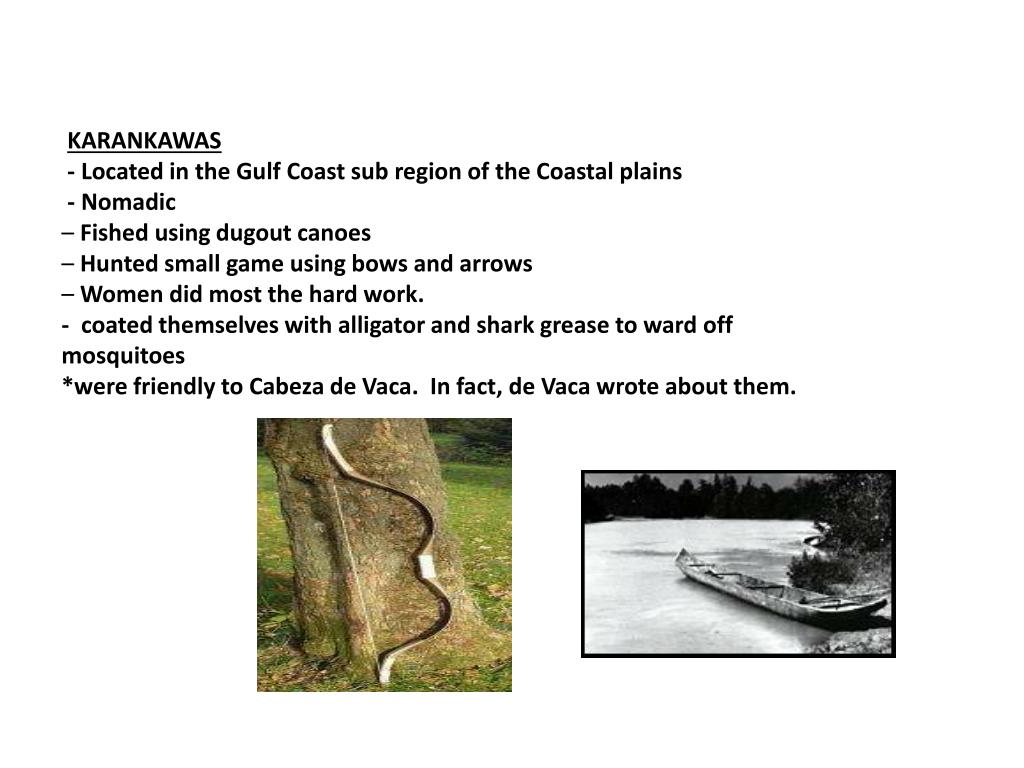 KARANKAWAS
- Located in the Gulf Coast sub region of the Coastal plains
- Nomadic
– Fished using dugout canoes
– Hunted small game using bows and arrows
– Women did most the hard work.
- coated themselves with alligator and shark grease to ward off mosquitoes
*were friendly to Cabeza de Vaca. In fact, de Vaca wrote about them.